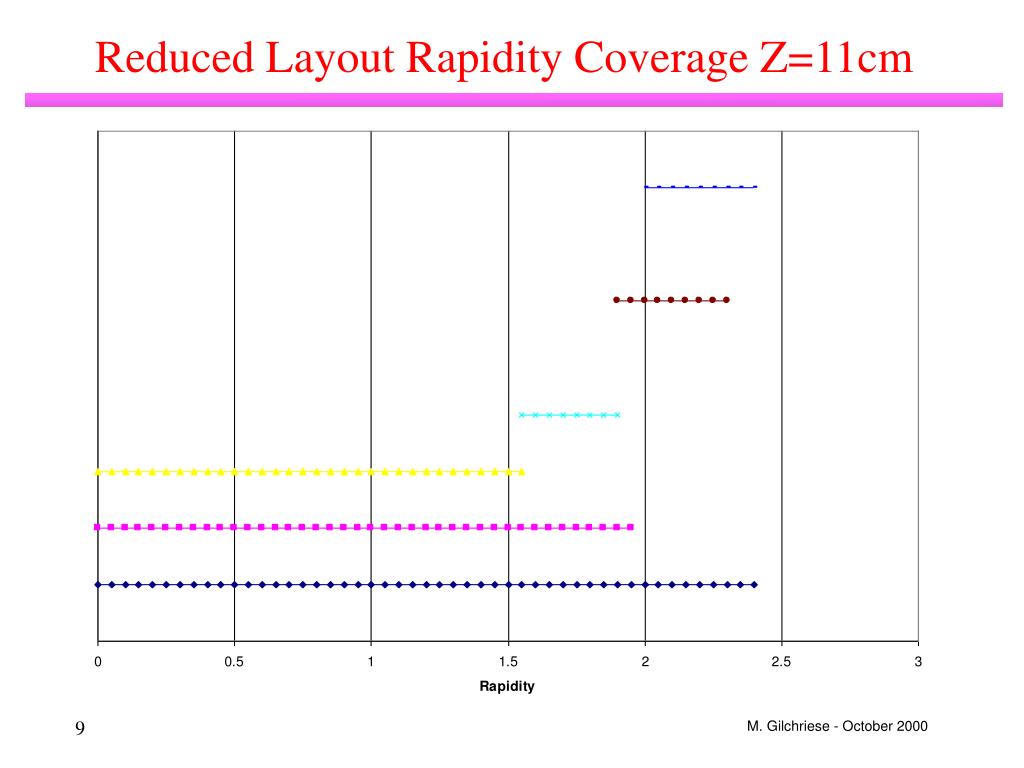 Reduced Layout Rapidity Coverage Z=11cm

0
0.5
1
1.5
2
2.5
3
Rapidity

9

M. Gilchriese - October 2000